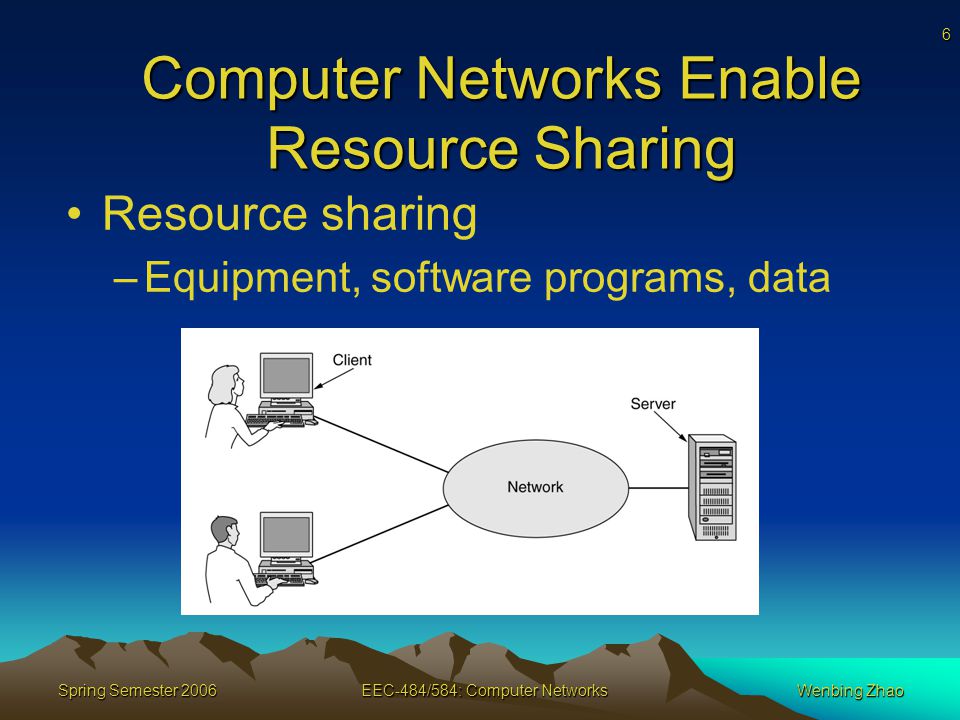 6

Computer Networks Enable Resource Sharing

• Resource sharing
– Equipment, software programs, data

Client

Server

Network

Spring Semester 2006

EEC-484/584: Computer Networks

Wenbing Zhao